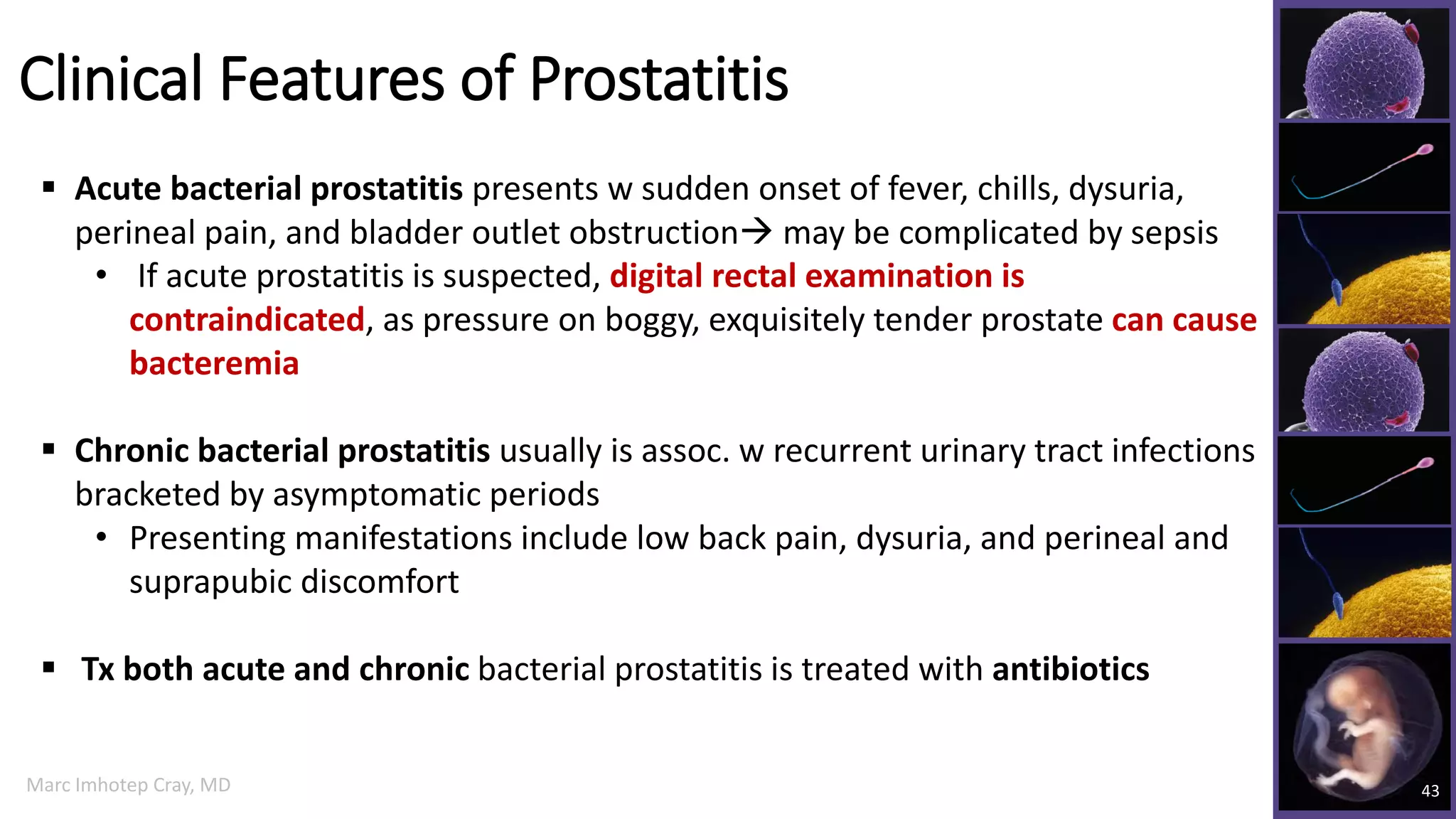 Clinical Features of Prostatitis

▪ Acute bacterial prostatitis presents w sudden onset of fever, chills, dysuria, perineal pain, and bladder outlet obstruction→ may be complicated by sepsis

• If acute prostatitis is suspected, digital rectal examination is contraindicated, as pressure on boggy, exquisitely tender prostate can cause bacteremia

▪ Chronic bacterial prostatitis usually is assoc. w recurrent urinary tract infections bracketed by asymptomatic periods

• Presenting manifestations include low back pain, dysuria, and perineal and suprapubic discomfort

▪ Tx both acute and chronic bacterial prostatitis is treated with antibiotics

Marc Imhotep Cray, MD

43